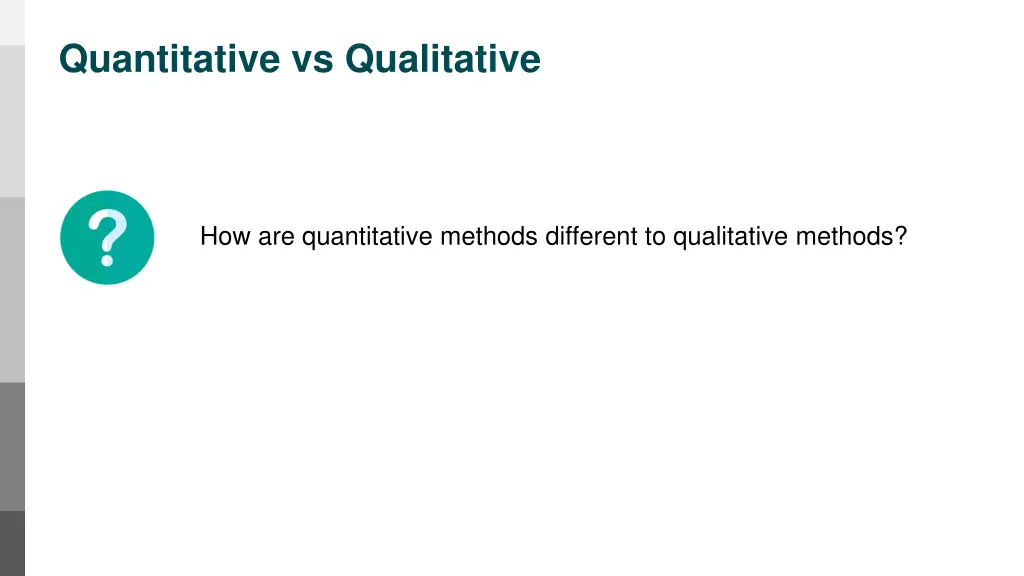 Quantitative vs Qualitative

?

How are quantitative methods different to qualitative methods?